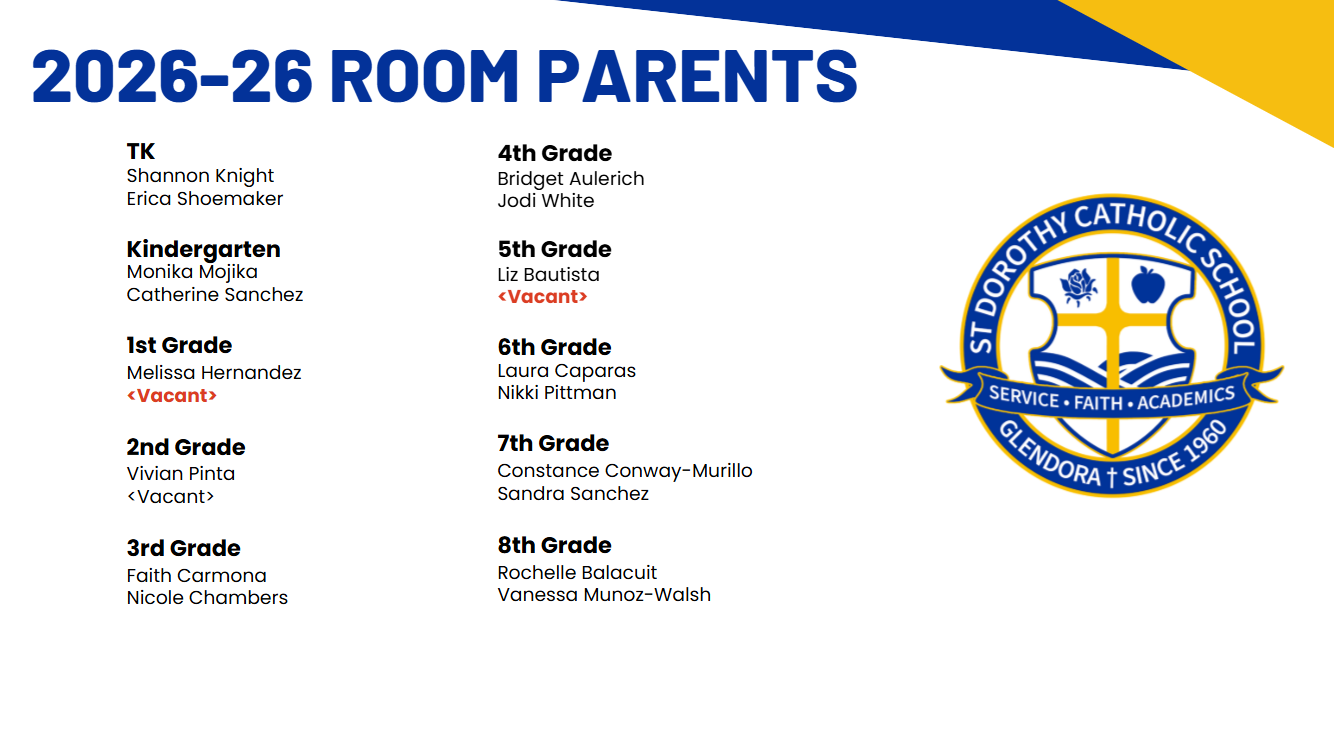 2026-26 ROOM PARENTS

TK
Shannon Knight
Erica Shoemaker

Kindergarten
Monika Mojika
Catherine Sanchez

1st Grade
Melissa Hernandez
<Vacant>

2nd Grade
Vivian Pinta
<Vacant>

3rd Grade
Faith Carmona
Nicole Chambers

4th Grade
Bridget Aulerich
Jodi White

5th Grade
Liz Bautista
<Vacant>

6th Grade
Laura Caparas
Nikki Pittman

7th Grade
Constance Conway-Murillo
Sandra Sanchez

8th Grade
Rochelle Balacuit
Vanessa Munoz-Walsh

ST DOROTHY CATHOLIC SCHOOL
SERVICE • FAITH • ACADEMICS
GLENDORA † SINCE 1960